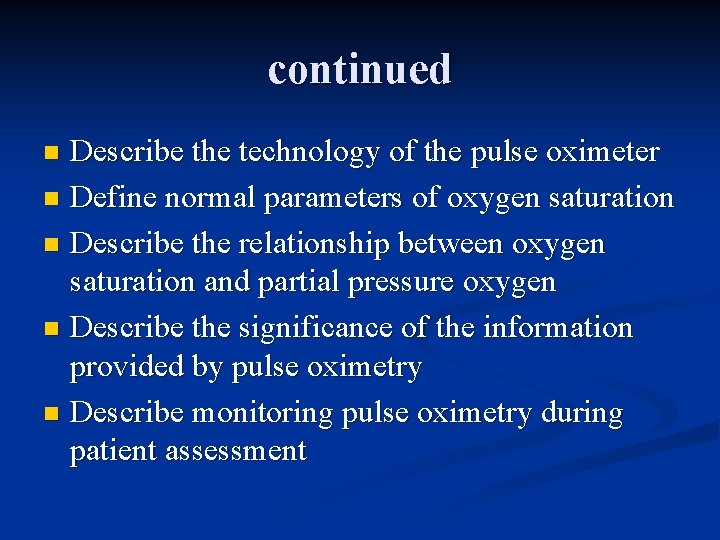 continued

- Describe the technology of the pulse oximeter
- Define normal parameters of oxygen saturation
- Describe the relationship between oxygen saturation and partial pressure oxygen
- Describe the significance of the information provided by pulse oximetry
- Describe monitoring pulse oximetry during patient assessment